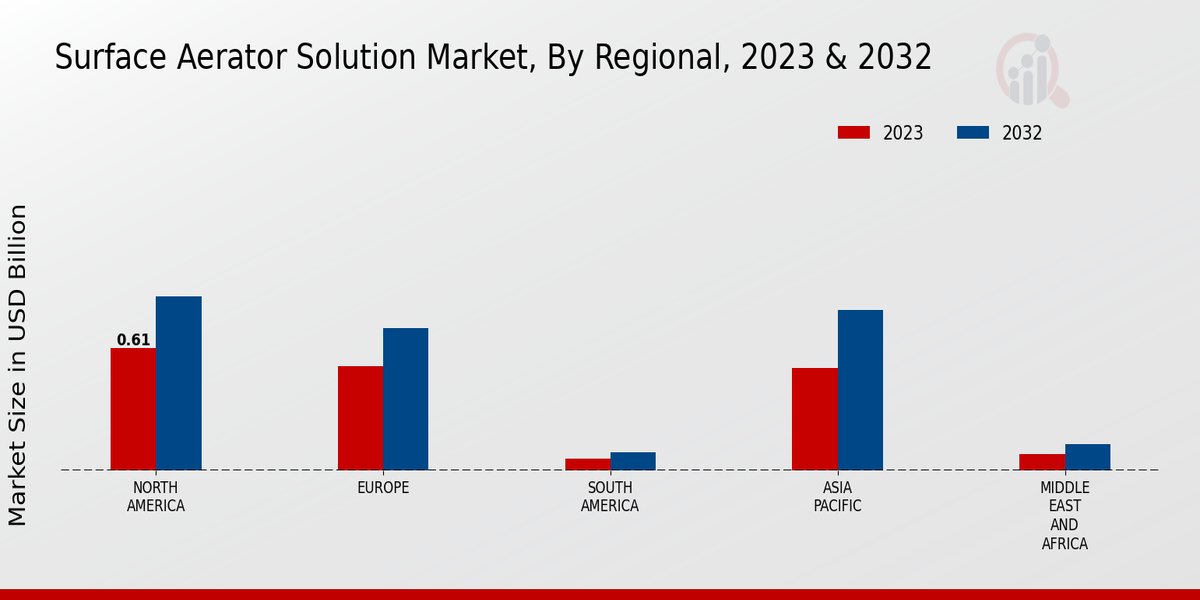 Surface Aerator Solution Market, By Regional, 2023 & 2032

2023
2032

Market Size in USD Billion

0.61

NORTH AMERICA
EUROPE
SOUTH AMERICA
ASIA PACIFIC
MIDDLE EAST AND AFRICA